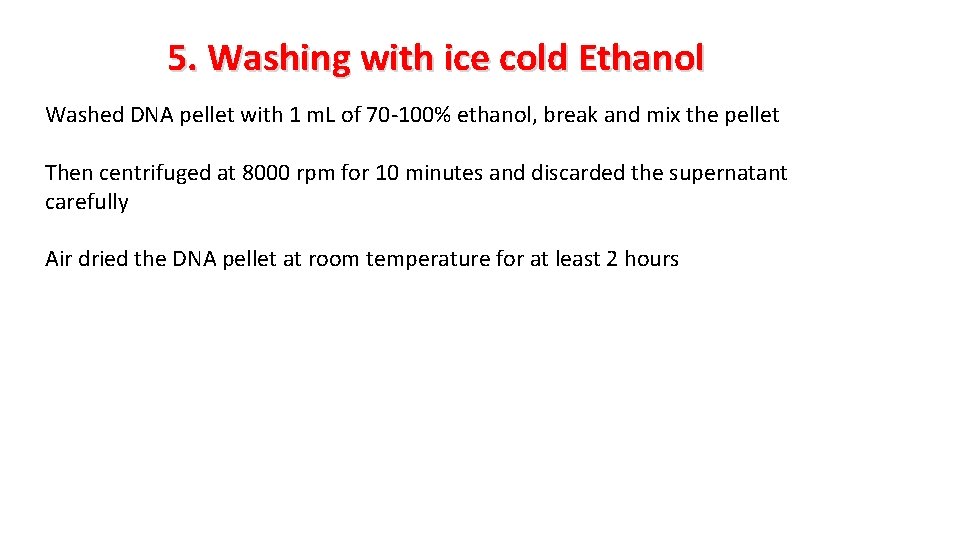 5. Washing with ice cold Ethanol

Washed DNA pellet with 1 m.L of 70-100% ethanol, break and mix the pellet

Then centrifuged at 8000 rpm for 10 minutes and discarded the supernatant carefully

Air dried the DNA pellet at room temperature for at least 2 hours